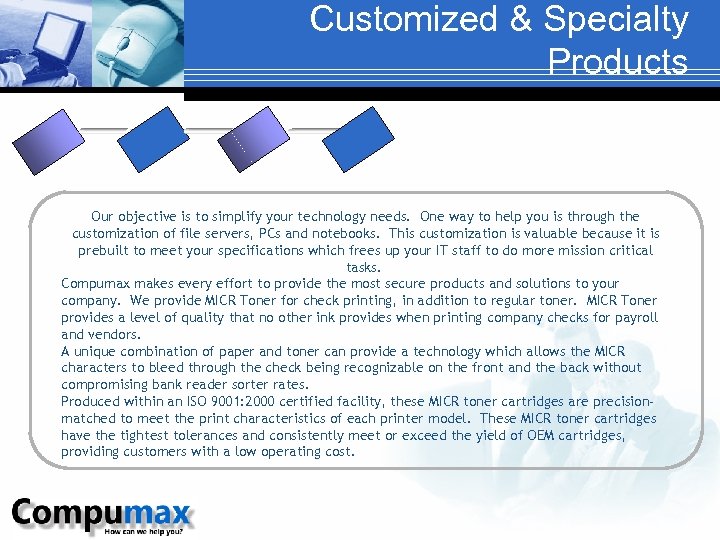 Customized & Specialty Products

Our objective is to simplify your technology needs. One way to help you is through the customization of file servers, PCs and notebooks. This customization is valuable because it is prebuilt to meet your specifications which frees up your IT staff to do more mission critical tasks.

Compumax makes every effort to provide the most secure products and solutions to your company. We provide MICR Toner for check printing, in addition to regular toner. MICR Toner provides a level of quality that no other ink provides when printing company checks for payroll and vendors.

A unique combination of paper and toner can provide a technology which allows the MICR characters to bleed through the check being recognizable on the front and the back without compromising bank reader sorter rates.

Produced within an ISO 9001:2000 certified facility, these MICR toner cartridges are precision-matched to meet the print characteristics of each printer model. These MICR toner cartridges have the tightest tolerances and consistently meet or exceed the yield of OEM cartridges, providing customers with a low operating cost.

Compumax
How can we help you?